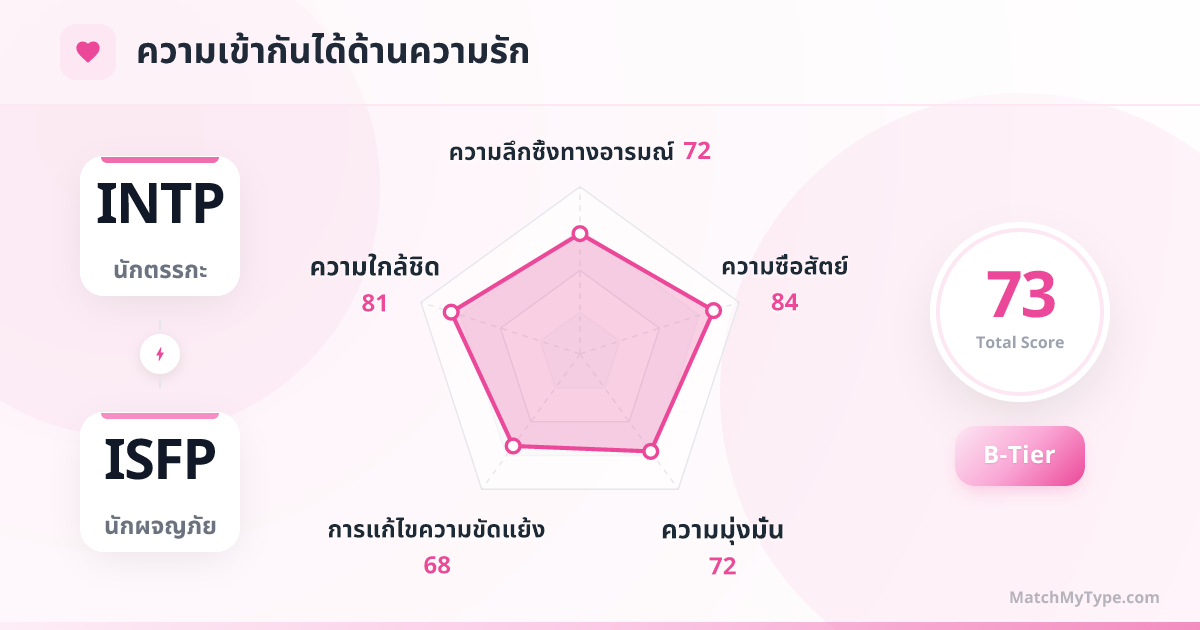 ความเข้ากันได้ด้านความรัก

INTP
นักตรรกะ

ISFP
นักผจญภัย

ความลึกซึ้งทางอารมณ์ 72

ความใกล้ชิด
81

ความซื่อสัตย์
84

การแก้ไขความขัดแย้ง
68

ความมุ่งมั่น
72

73
Total Score

B-Tier

MatchMyType.com